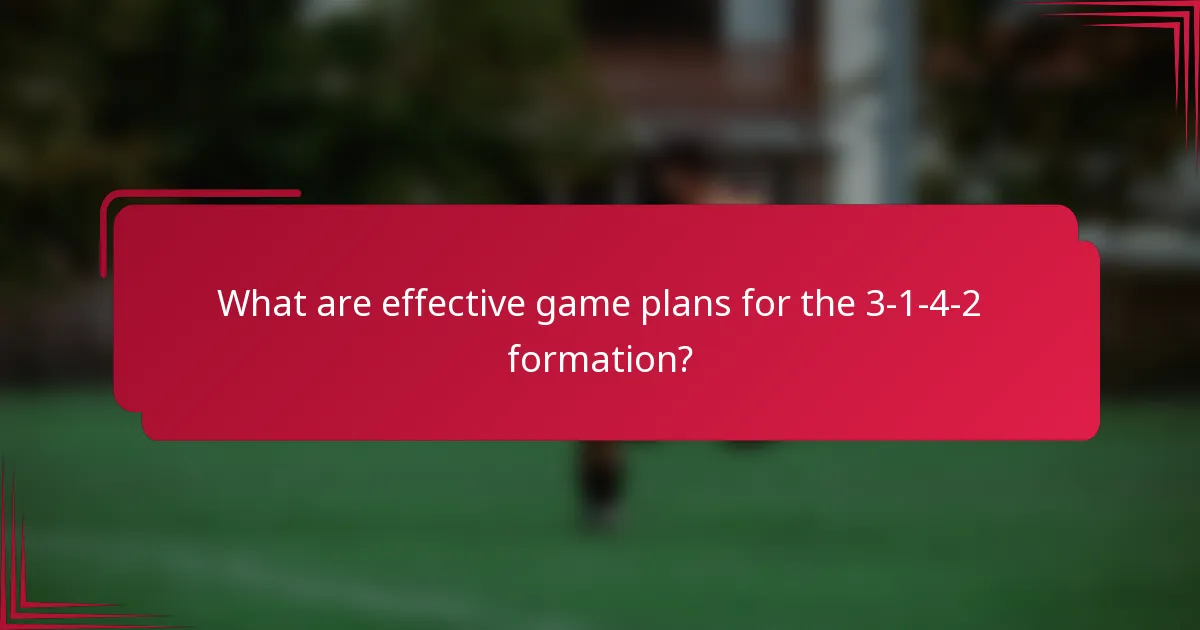 What are effective game plans for the 3-1-4-2 formation?